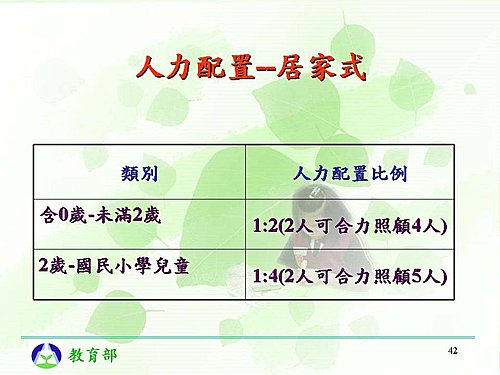 人力配置--居家式

| 類別 | 人力配置比例 |
|---|---|
| 含0歲-未滿2歲 | 1:2(2人可合力照顧4人) |
| 2歲-國民小學兒童 | 1:4(2人可合力照顧5人) |

教育部

42